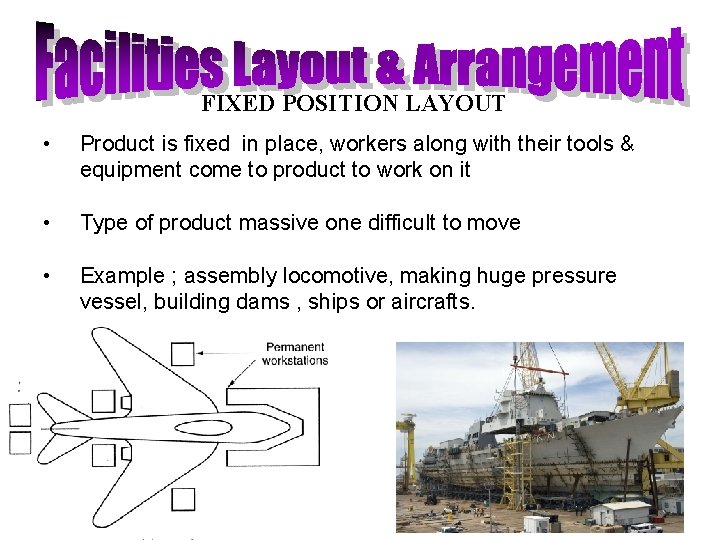 Facilities Layout & Arrangement

FIXED POSITION LAYOUT

• Product is fixed in place, workers along with their tools & equipment come to product to work on it

• Type of product massive one difficult to move

• Example ; assembly locomotive, making huge pressure vessel, building dams , ships or aircrafts.

Permanent workstations